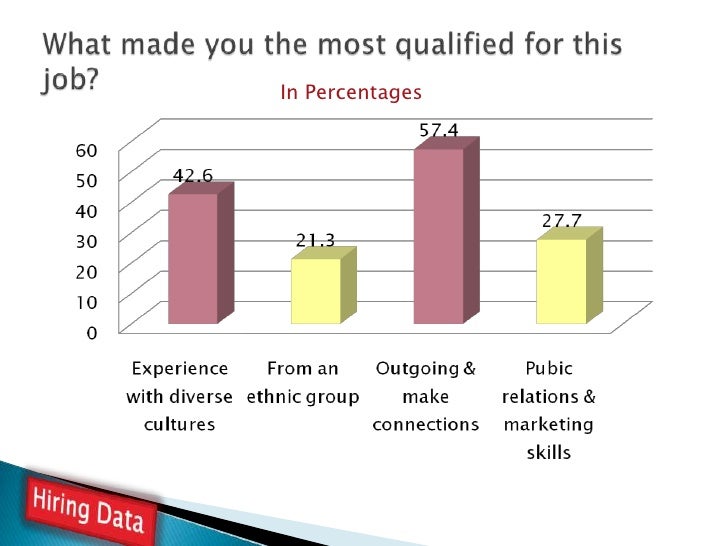 What made you the most qualified for this job?

In Percentages

60
50
40
30
20
10
0

42.6
21.3
57.4
27.7

Experience with diverse cultures
From an ethnic group
Outgoing & make connections
Pubic relations & marketing skills

Hiring Data